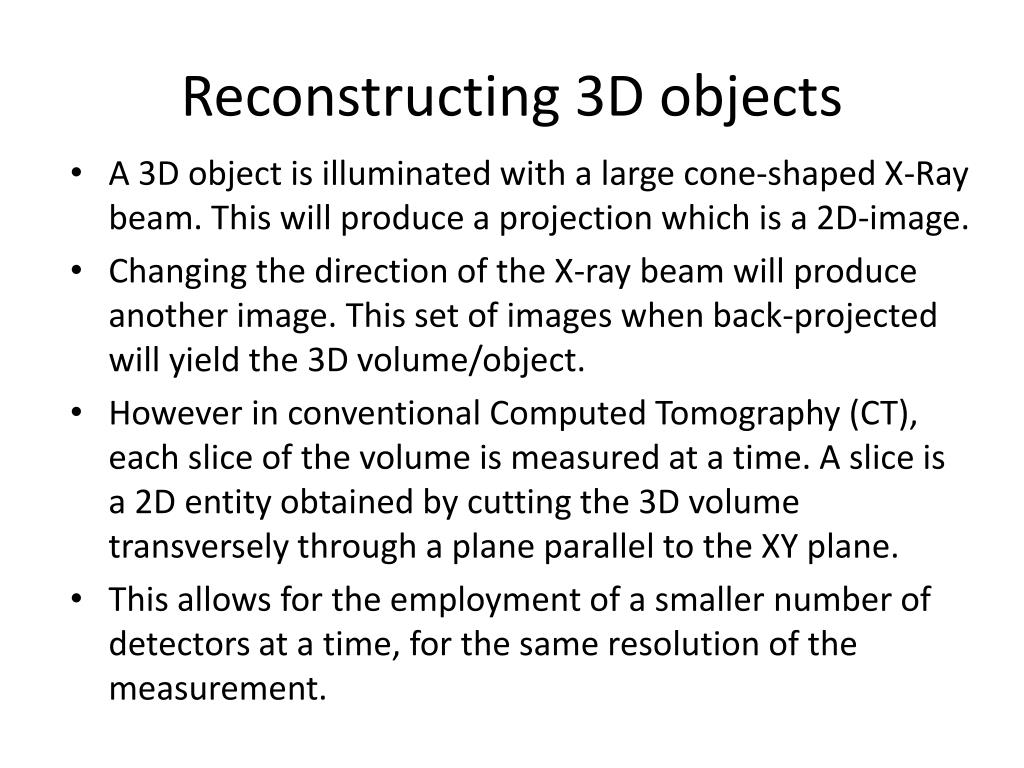 Reconstructing 3D objects

• A 3D object is illuminated with a large cone-shaped X-Ray beam. This will produce a projection which is a 2D-image.
• Changing the direction of the X-ray beam will produce another image. This set of images when back-projected will yield the 3D volume/object.
• However in conventional Computed Tomography (CT), each slice of the volume is measured at a time. A slice is a 2D entity obtained by cutting the 3D volume transversely through a plane parallel to the XY plane.
• This allows for the employment of a smaller number of detectors at a time, for the same resolution of the measurement.